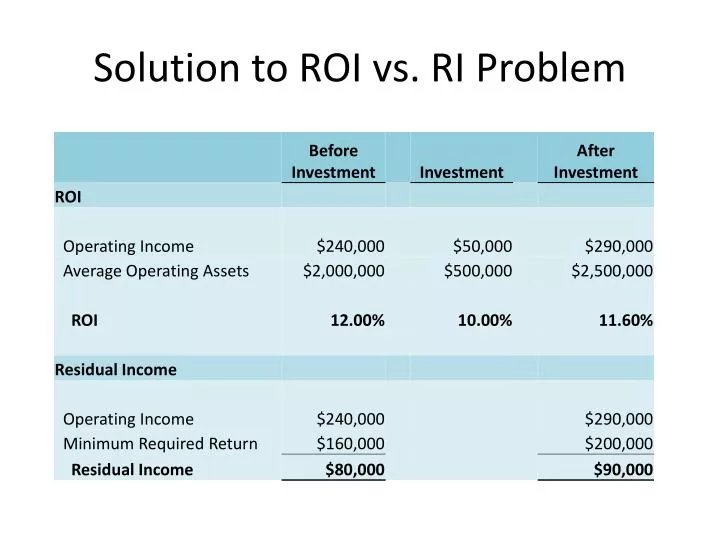 Solution to ROI vs. RI Problem

| | Before Investment | Investment | After Investment |
|---|---|---|---|
| ROI | | | |
| Operating Income | \$240,000 | \$50,000 | \$290,000 |
| Average Operating Assets | \$2,000,000 | \$500,000 | \$2,500,000 |
| ROI | 12.00% | 10.00% | 11.60% |
| Residual Income | | | |
| Operating Income | \$240,000 | | \$290,000 |
| Minimum Required Return | \$160,000 | | \$200,000 |
| Residual Income | \$80,000 | | \$90,000 |